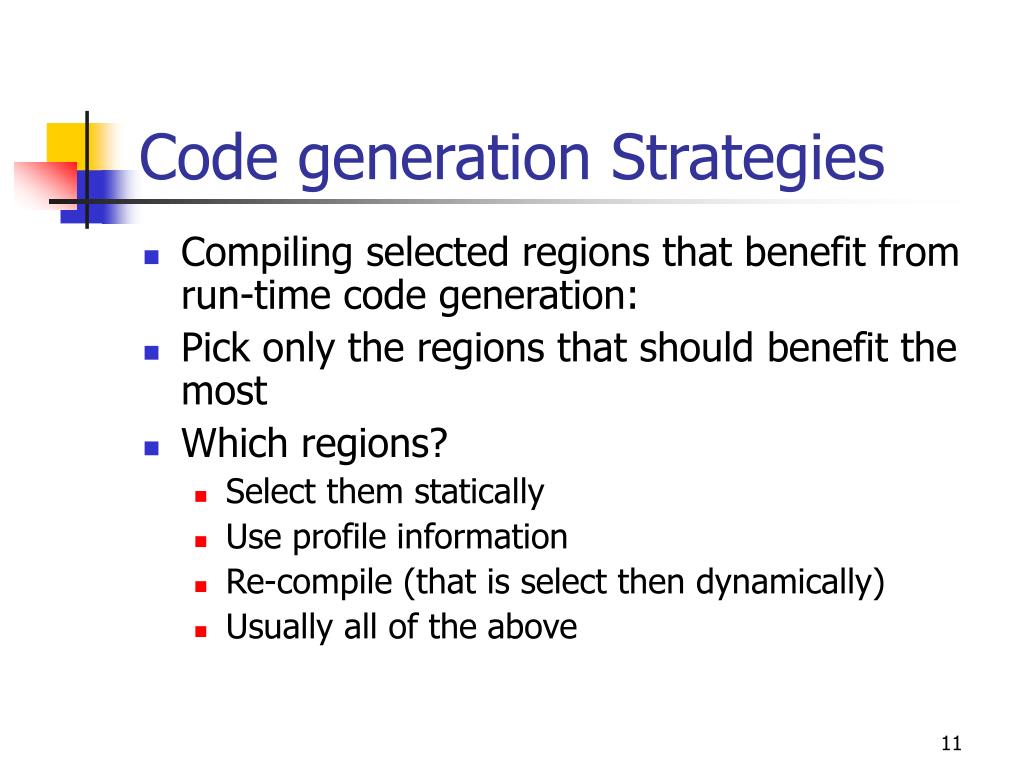 Code generation Strategies

- Compiling selected regions that benefit from run-time code generation:
- Pick only the regions that should benefit the most
- Which regions?
  - Select them statically
  - Use profile information
  - Re-compile (that is select then dynamically)
  - Usually all of the above

11